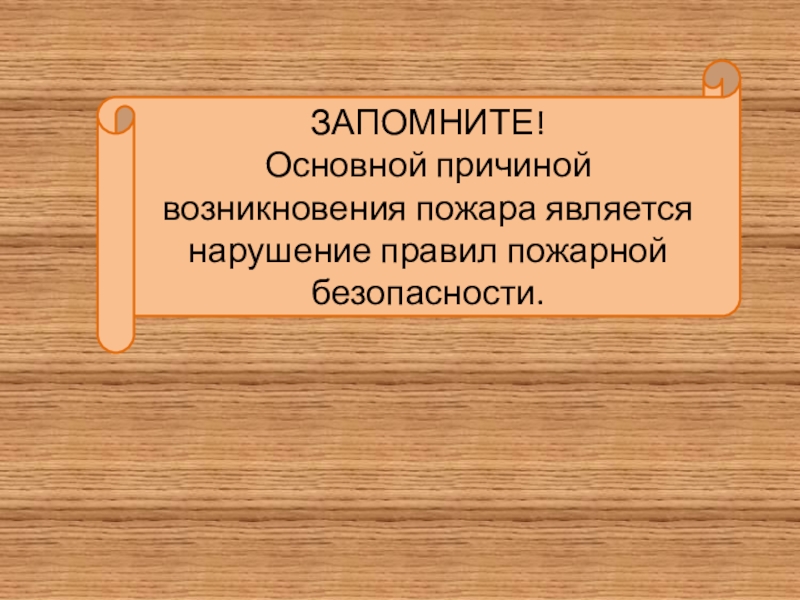 ЗАПОМНИТЕ!
Основной причиной возникновения пожара является нарушение правил пожарной безопасности.